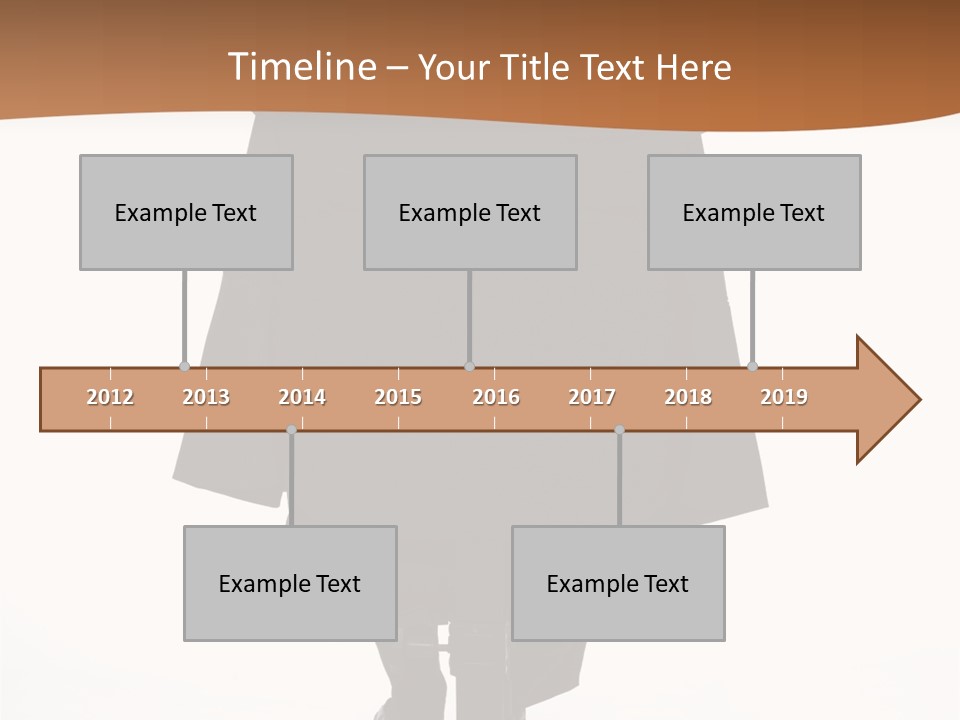 Timeline – Your Title Text Here

Example Text

Example Text

Example Text

2012 2013 2014 2015 2016 2017 2018 2019

Example Text

Example Text